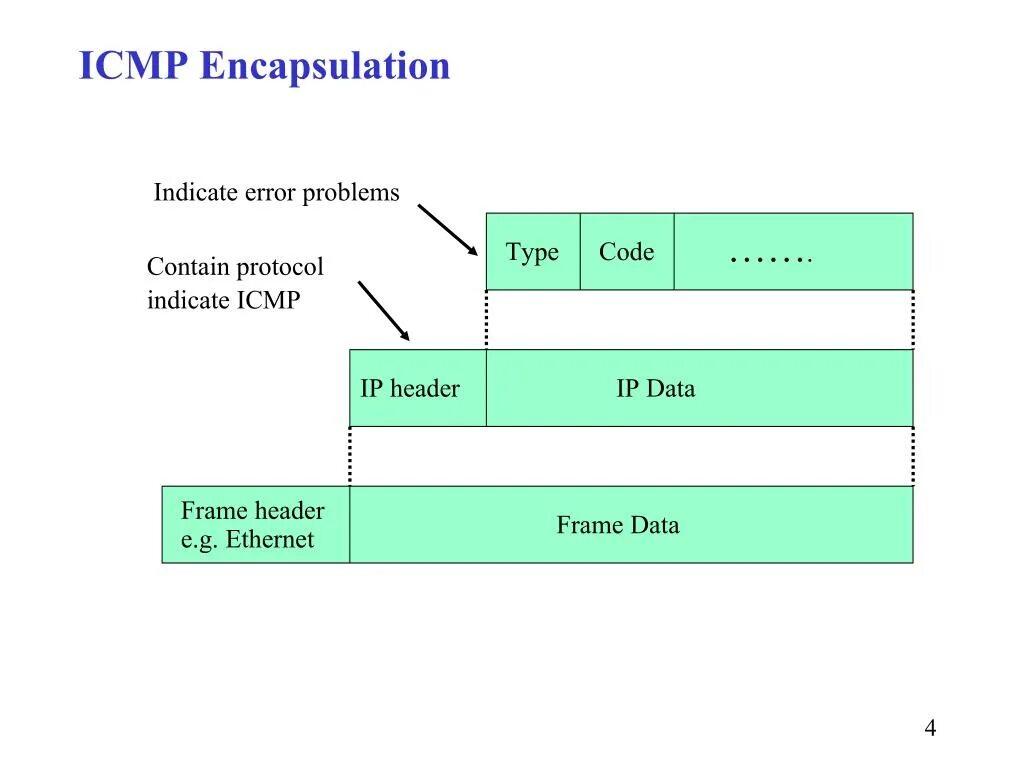 ICMP Encapsulation

Indicate error problems

Contain protocol indicate ICMP

Type

Code

…….

IP header

IP Data

Frame header e.g. Ethernet

Frame Data

4